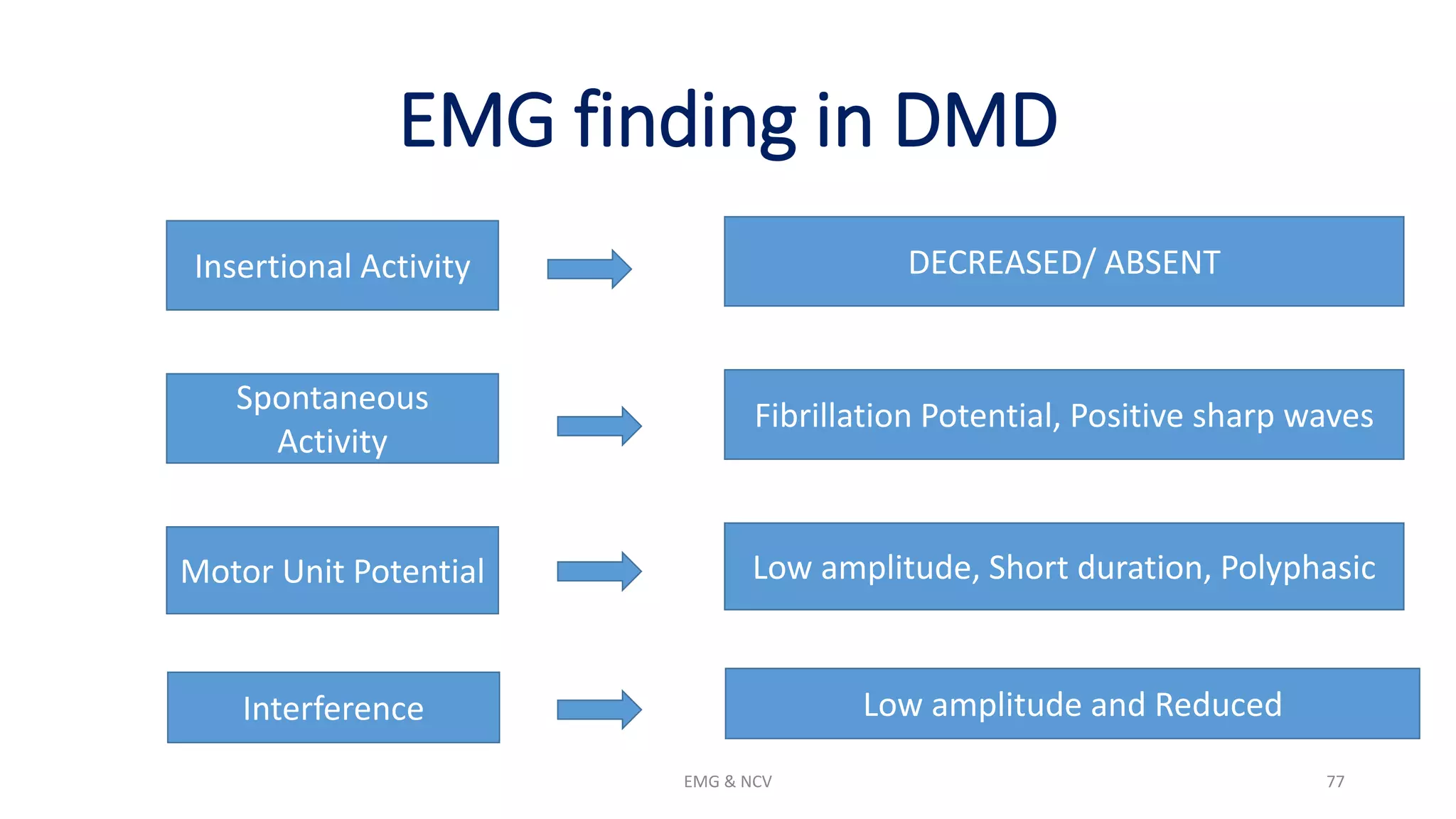 EMG finding in DMD

Insertional Activity

DECREASED/ ABSENT

Spontaneous Activity

Fibrillation Potential, Positive sharp waves

Motor Unit Potential

Low amplitude, Short duration, Polyphasic

Interference

Low amplitude and Reduced

EMG & NCV

77